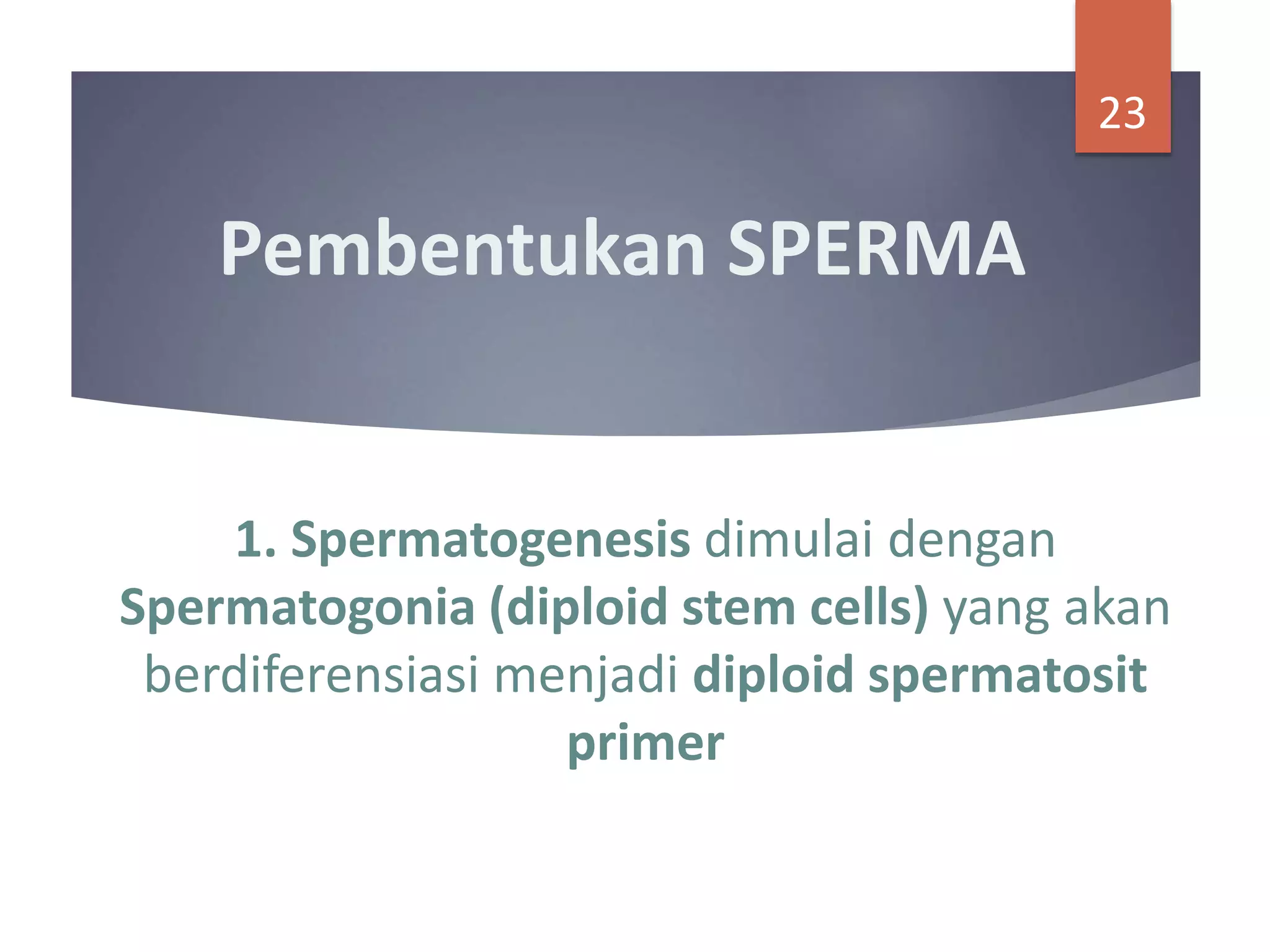 23

Pembentukan SPERMA

1. Spermatogenesis dimulai dengan Spermatogonia (diploid stem cells) yang akan berdiferensiasi menjadi diploid spermatosit primer